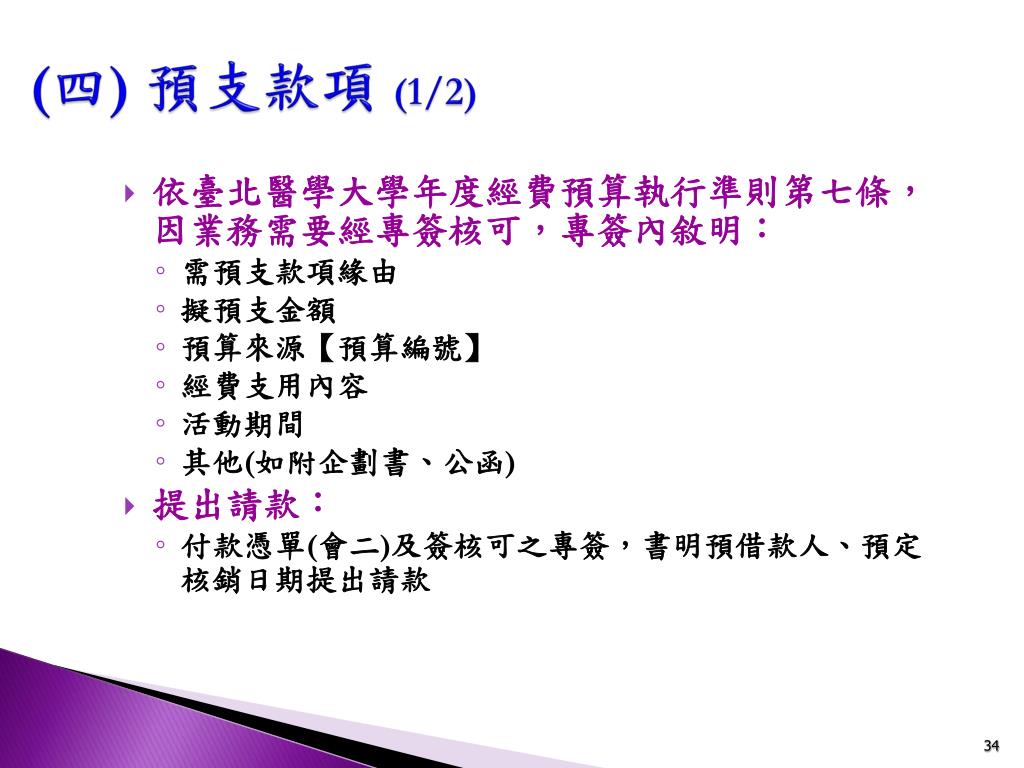 (四) 預支款項 (1/2)

依臺北醫學大學年度經費預算執行準則第七條，因業務需要經專簽核可，專簽內敘明：

◦ 需預支款項緣由
◦ 擬預支金額
◦ 預算來源【預算編號】
◦ 經費支用內容
◦ 活動期間
◦ 其他(如附企劃書、公函)

提出請款：

◦ 付款憑單(會二)及簽核可之專簽，書明預借款人、預定核銷日期提出請款

34